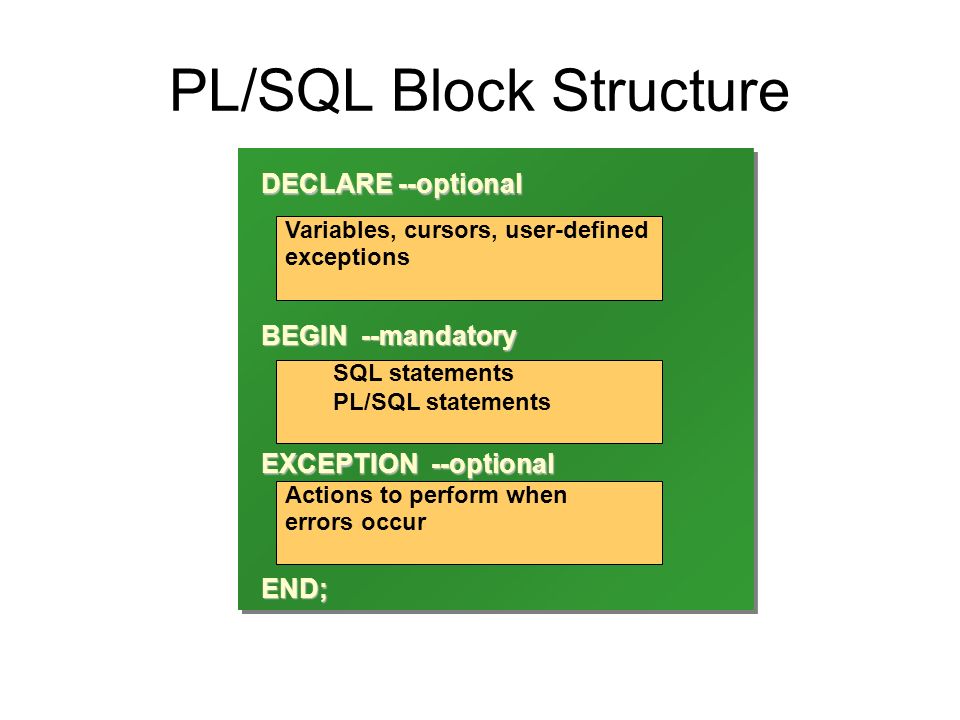 PL/SQL Block Structure

DECLARE --optional

Variables, cursors, user-defined exceptions

BEGIN --mandatory

SQL statements
PL/SQL statements

EXCEPTION --optional

Actions to perform when errors occur

END;